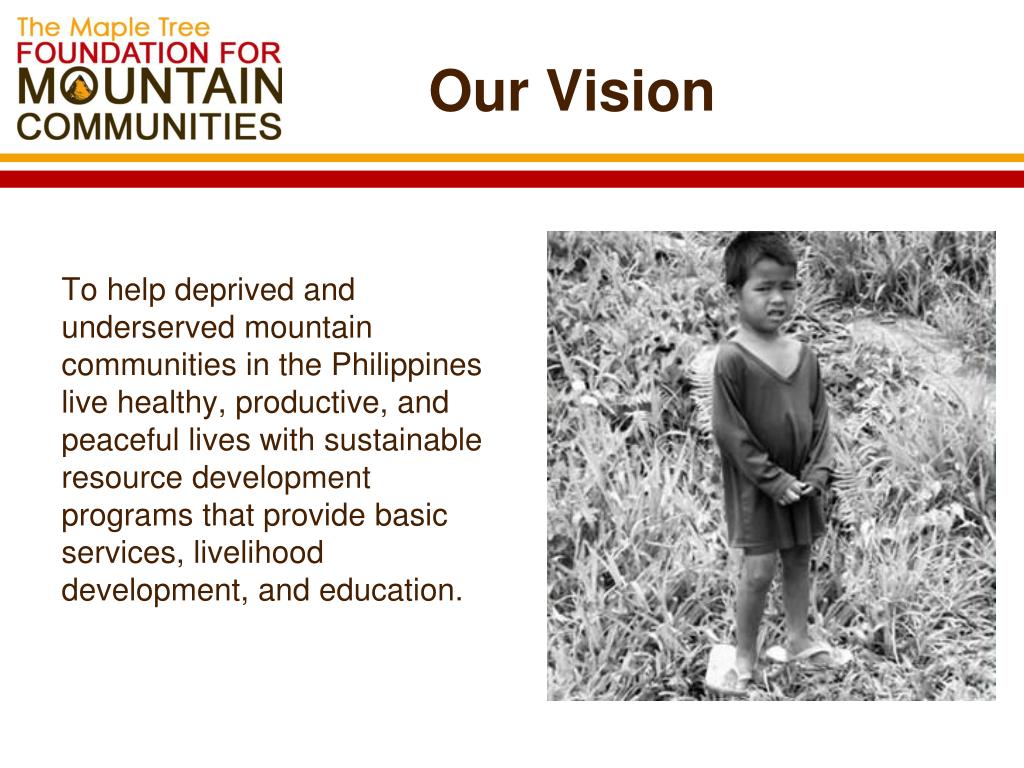 The Maple Tree
FOUNDATION FOR
MOUNTAIN
COMMUNITIES

Our Vision

To help deprived and underserved mountain communities in the Philippines live healthy, productive, and peaceful lives with sustainable resource development programs that provide basic services, livelihood development, and education.